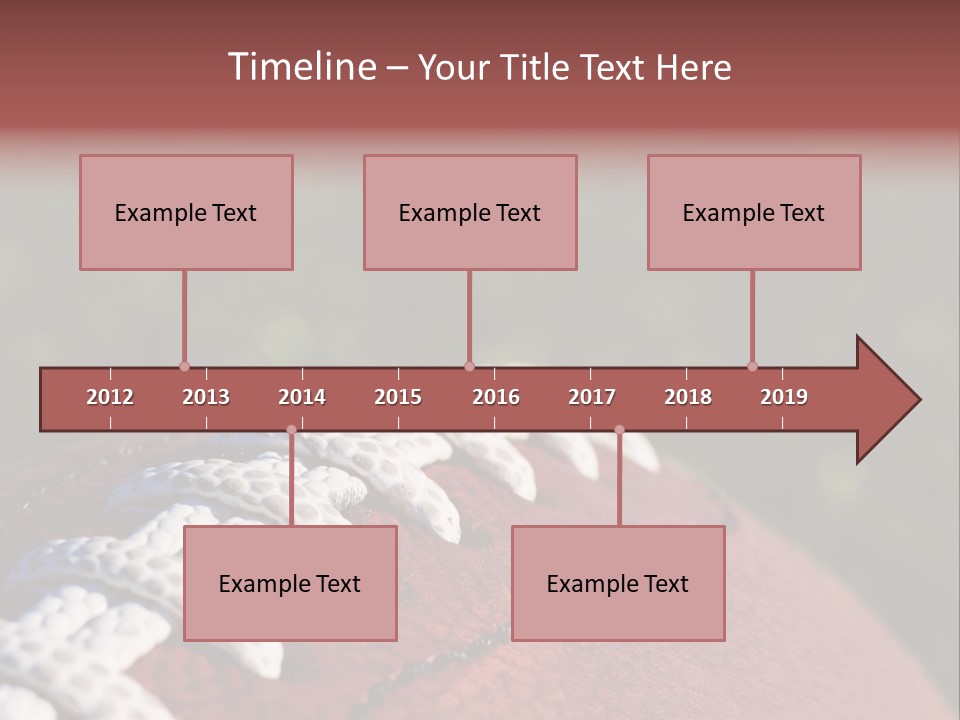 Timeline – Your Title Text Here

Example Text

Example Text

Example Text

2012 2013 2014 2015 2016 2017 2018 2019

Example Text

Example Text